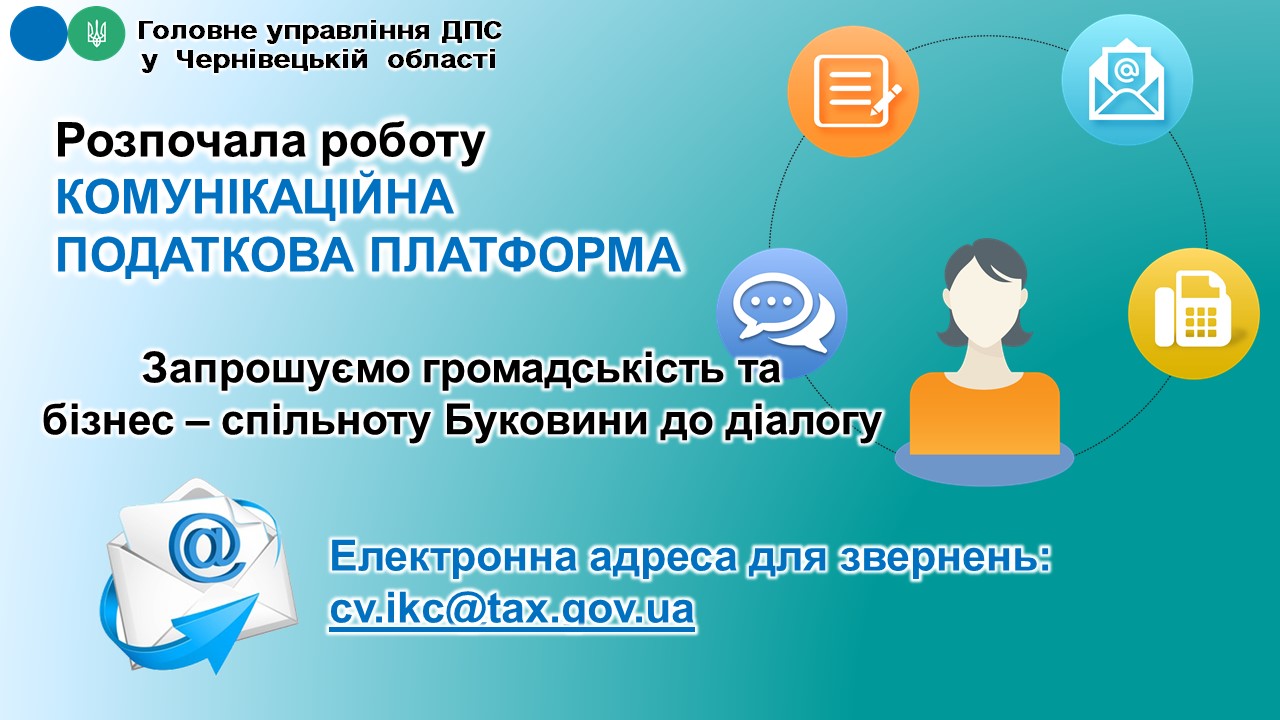 Головне управління ДПС у Чернівецькій області

Розпочала роботу КОМУНІКАЦІЙНА ПОДАТКОВА ПЛАТФОРМА

Запрошуємо громадськість та бізнес – спільноту Буковини до діалогу

Електронна адреса для звернень: cv.ikc@tax.gov.ua